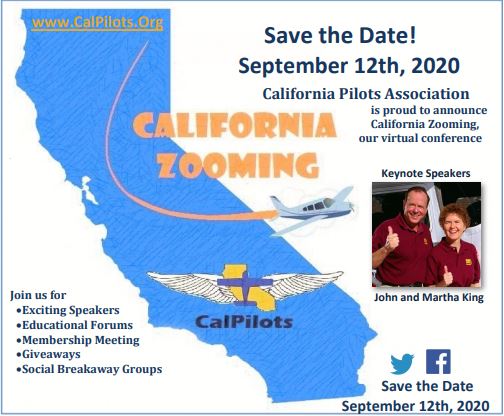 www.CalPilots.Org

Save the Date!
September 12th, 2020

California Pilots Association
is proud to announce
California Zooming,
our virtual conference

CALIFORNIA
ZOOMING

Keynote Speakers

John and Martha King

CalPilots

Join us for
•Exciting Speakers
•Educational Forums
•Membership Meeting
•Giveaways
•Social Breakaway Groups

Save the Date
September 12th, 2020